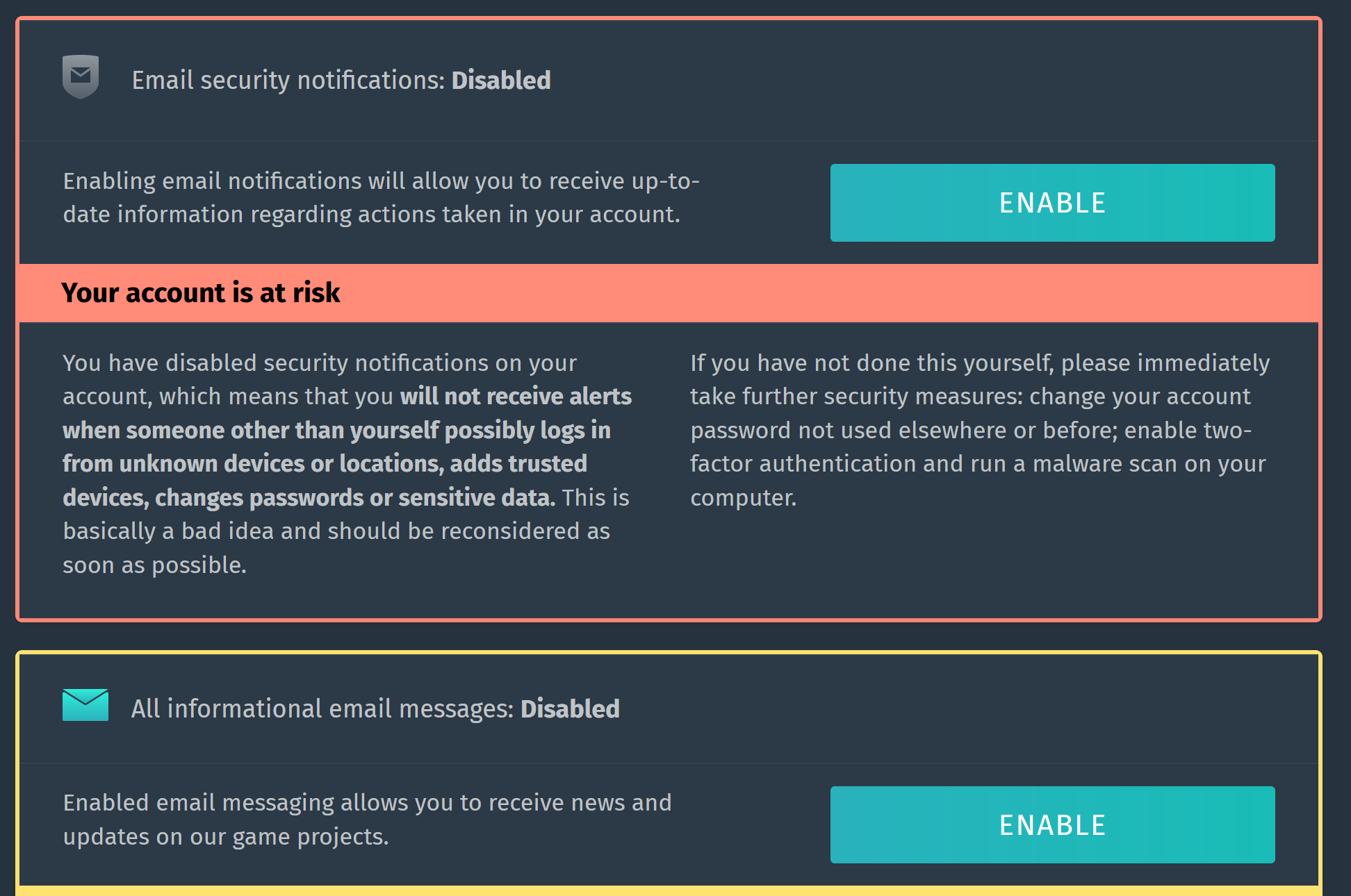 Email security notifications: Disabled

Enabling email notifications will allow you to receive up-to-date information regarding actions taken in your account.

ENABLE

Your account is at risk

You have disabled security notifications on your account, which means that you will not receive alerts when someone other than yourself possibly logs in from unknown devices or locations, adds trusted devices, changes passwords or sensitive data. This is basically a bad idea and should be reconsidered as soon as possible.

If you have not done this yourself, please immediately take further security measures: change your account password not used elsewhere or before; enable two-factor authentication and run a malware scan on your computer.

All informational email messages: Disabled

Enabled email messaging allows you to receive news and updates on our game projects.

ENABLE